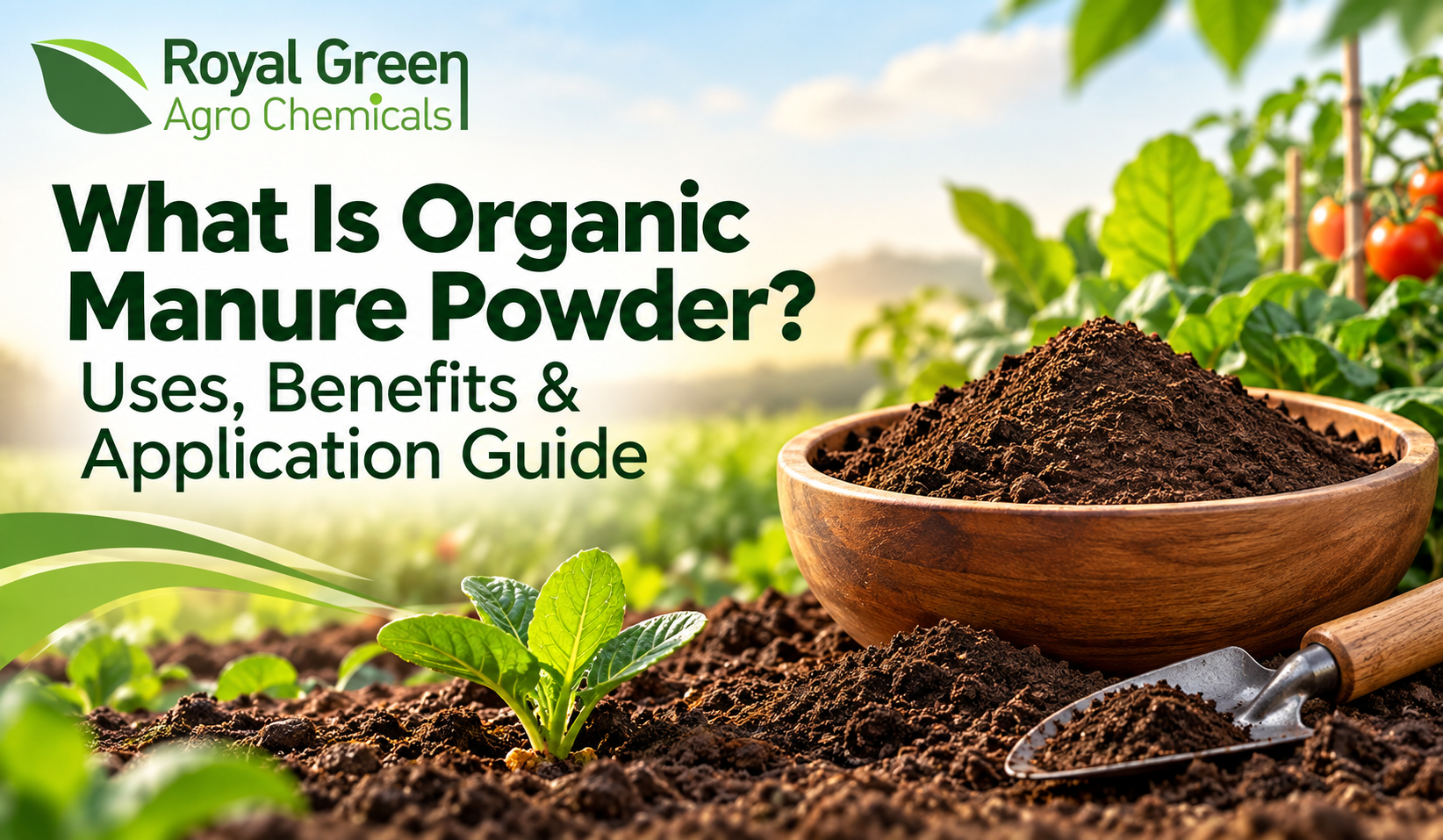 Royal Green
Agro Chemicals

What Is Organic Manure Powder?
Uses, Benefits & Application Guide